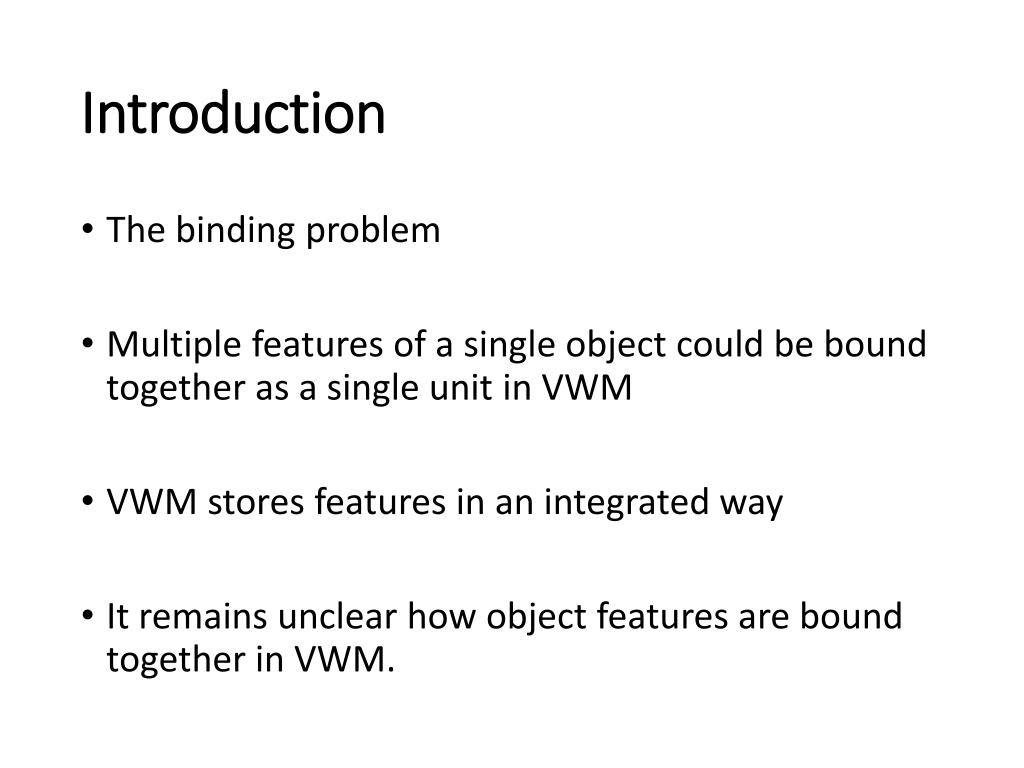 Introduction

• The binding problem

• Multiple features of a single object could be bound together as a single unit in VWM

• VWM stores features in an integrated way

• It remains unclear how object features are bound together in VWM.